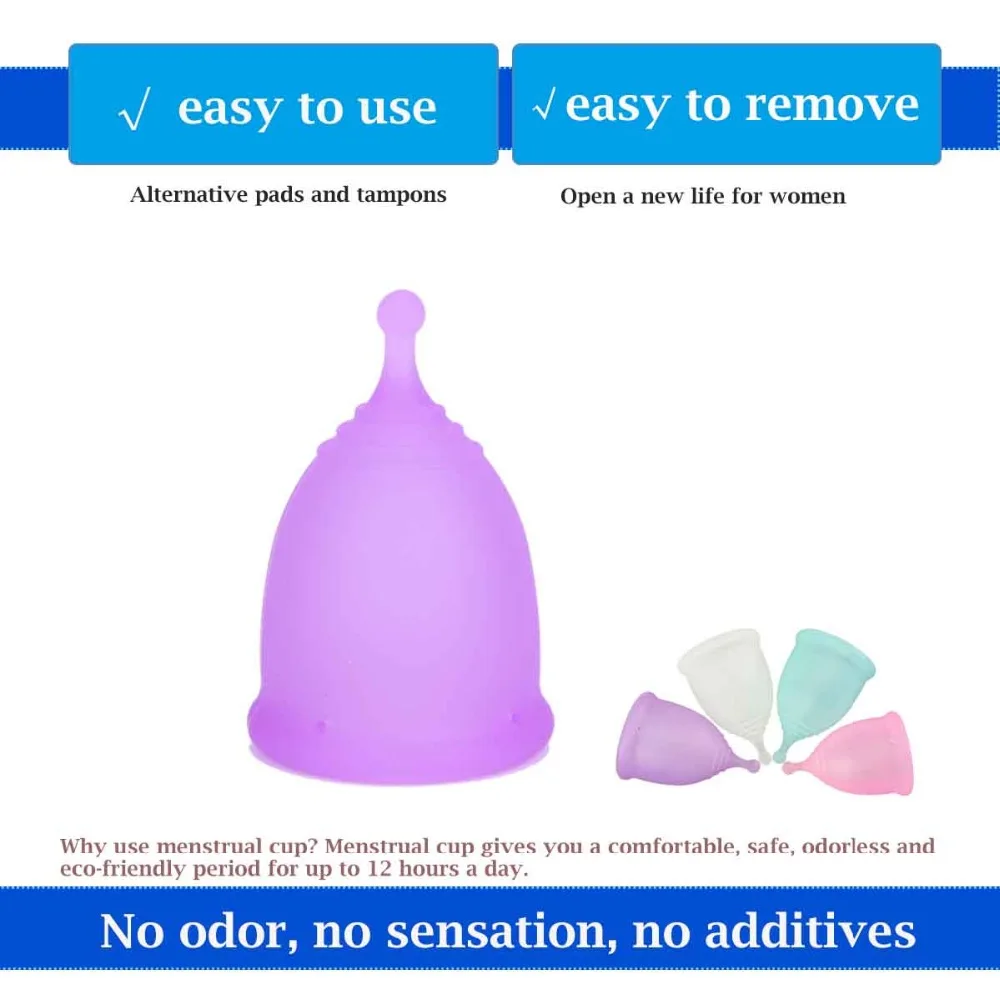 √ easy to use

√ easy to remove

Alternative pads and tampons

Open a new life for women

Why use menstrual cup? Menstrual cup gives you a comfortable, safe, odorless and eco-friendly period for up to 12 hours a day.

No odor, no sensation, no additives